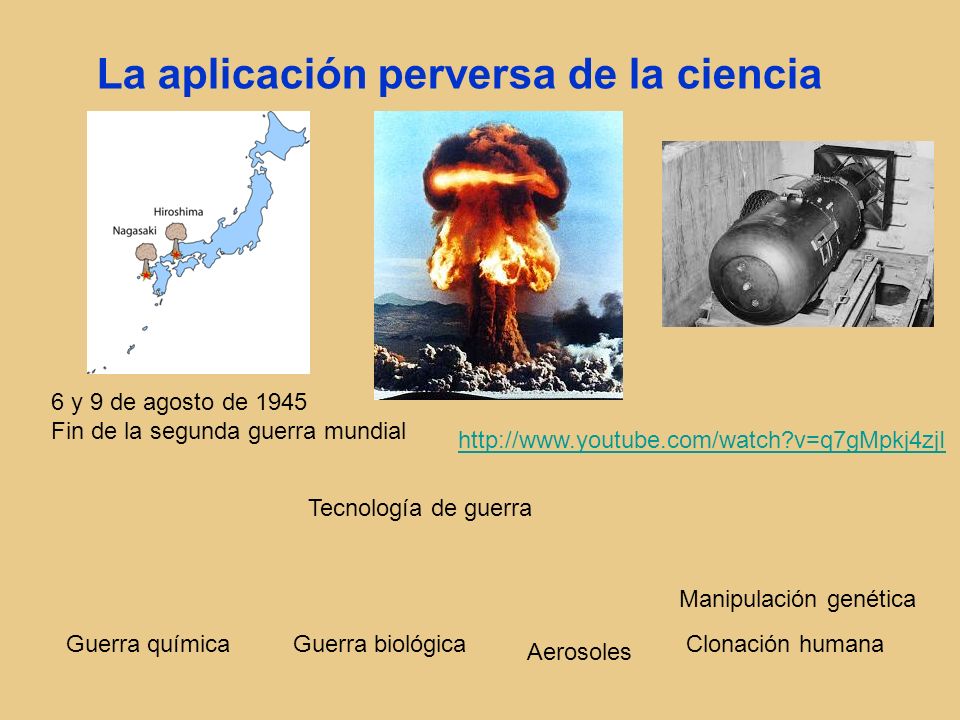 La aplicación perversa de la ciencia

Hiroshima
Nagasaki

6 y 9 de agosto de 1945
Fin de la segunda guerra mundial

http://www.youtube.com/watch?v=q7gMpkj4zjI

Tecnología de guerra

Manipulación genética

Guerra química
Guerra biológica
Aerosoles
Clonación humana